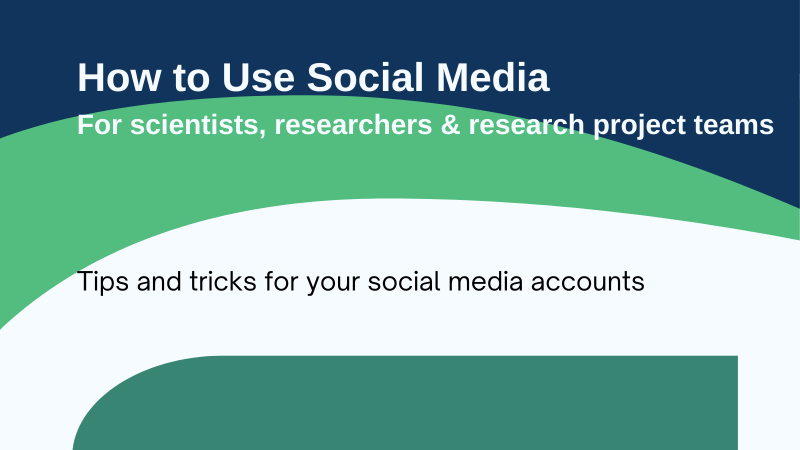 How to Use Social Media
For scientists, researchers & research project teams

Tips and tricks for your social media accounts